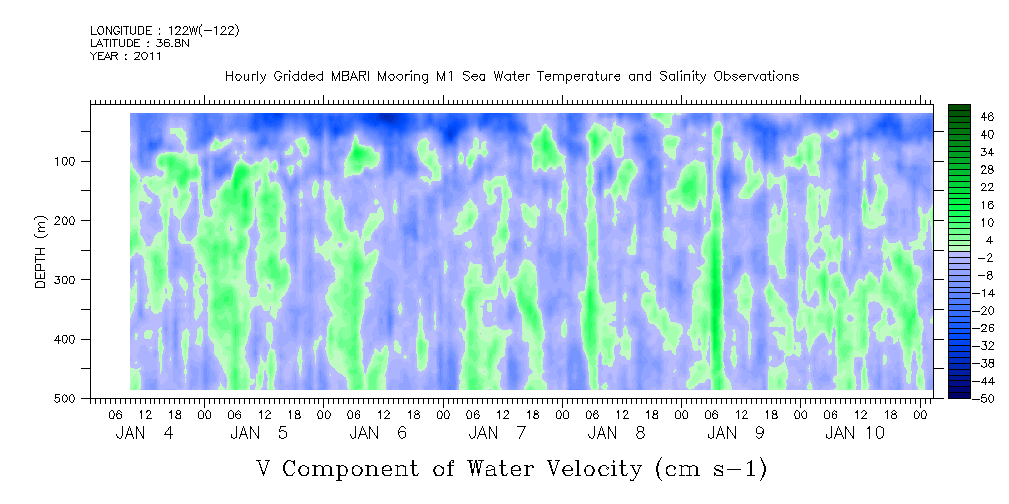 LONGITUDE : 122W(-122)
LATITUDE : 36.8N
YEAR : 2011

Hourly Gridded MBARI Mooring M1 Sea Water Temperature and Salinity Observations

DEPTH (m)

100
200
300
400
500

46
40
34
28
22
16
10
4
-2
-8
-14
-20
-26
-32
-38
-44
-50

06 12 18 00 06 12 18 00 06 12 18 00 06 12 18 00 06 12 18 00 06 12 18 00 06 12 18 00
JAN 4 JAN 5 JAN 6 JAN 7 JAN 8 JAN 9 JAN 10

V Component of Water Velocity (cm s-1)